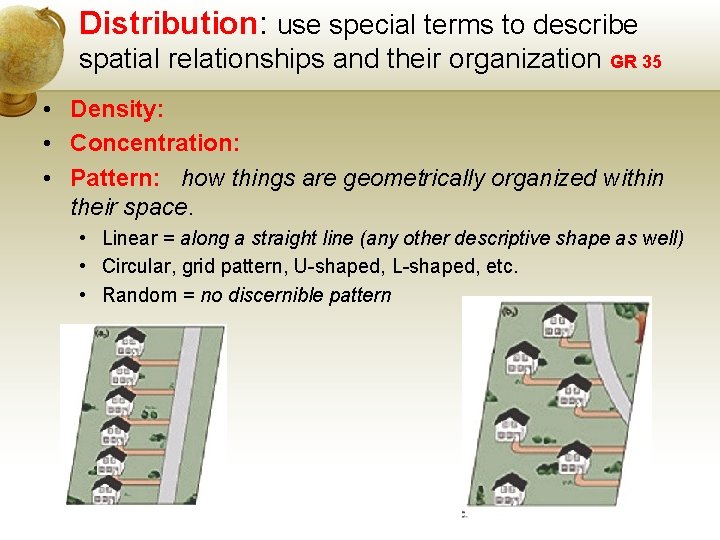 Distribution: use special terms to describe spatial relationships and their organization GR 35

• Density:
• Concentration:
• Pattern: how things are geometrically organized within their space.
  • Linear = along a straight line (any other descriptive shape as well)
  • Circular, grid pattern, U-shaped, L-shaped, etc.
  • Random = no discernible pattern

(a.)

(b.)